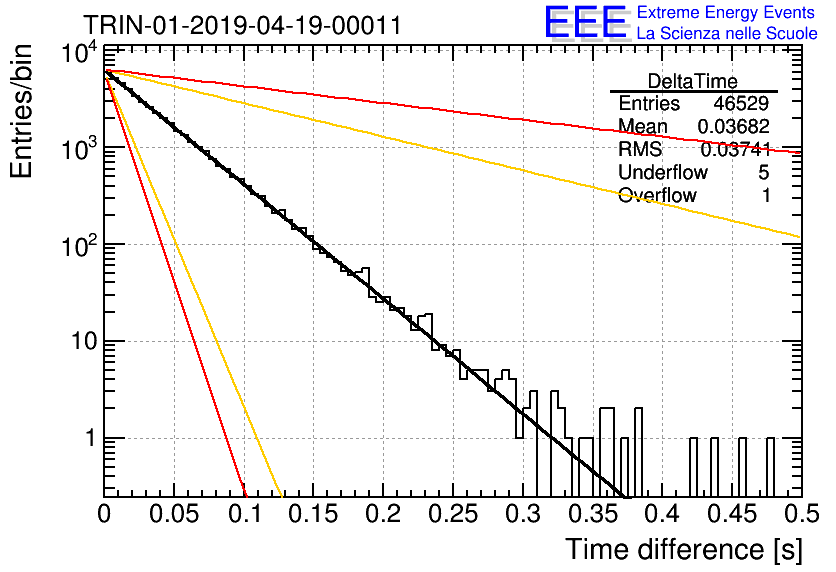 TRIN-01-2019-04-19-00011

EEE Extreme Energy Events
La Scienza nelle Scuole

Entries/bin

$10^4$
$10^3$
$10^2$
10
1

| DeltaTime | |
|---|---|
| Entries | 46529 |
| Mean | 0.03682 |
| RMS | 0.03741 |
| Underflow | 5 |
| Overflow | 1 |

0 0.05 0.1 0.15 0.2 0.25 0.3 0.35 0.4 0.45 0.5

Time difference [s]